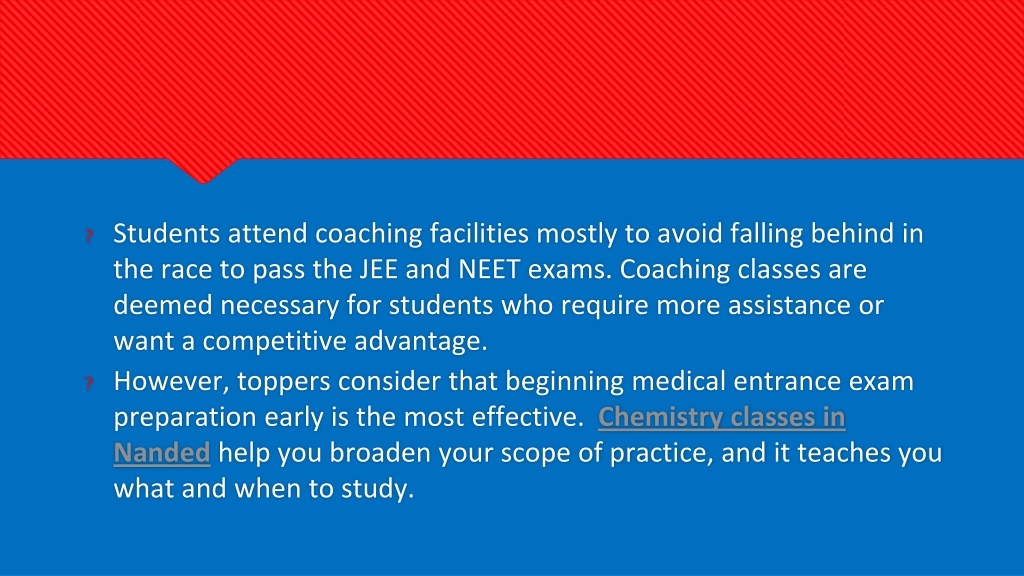 ? Students attend coaching facilities mostly to avoid falling behind in the race to pass the JEE and NEET exams. Coaching classes are deemed necessary for students who require more assistance or want a competitive advantage.

? However, toppers consider that beginning medical entrance exam preparation early is the most effective. Chemistry classes in Nanded help you broaden your scope of practice, and it teaches you what and when to study.